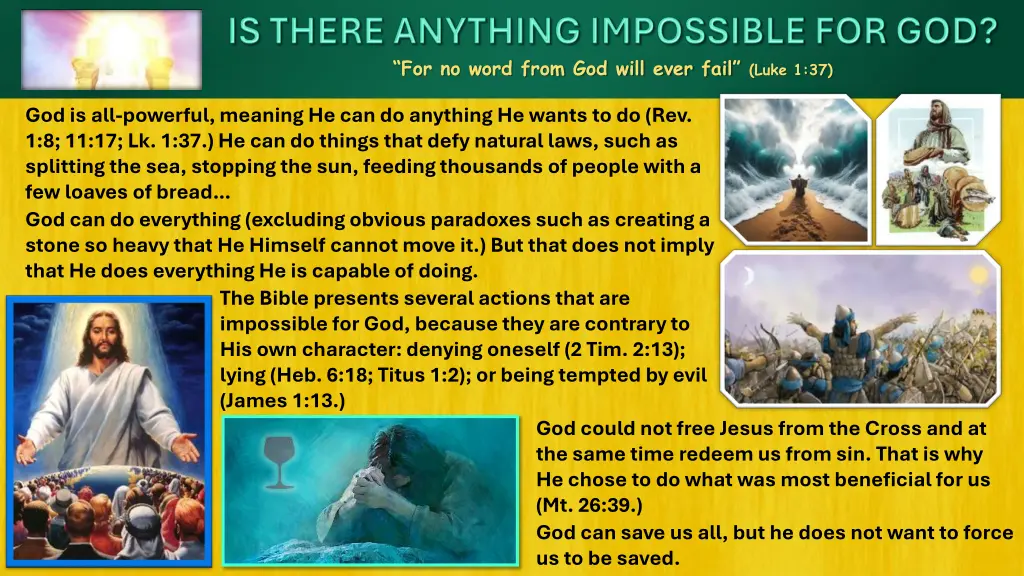 IS THERE ANYTHING IMPOSSIBLE FOR GOD?

"For no word from God will ever fail" (Luke 1:37)

God is all-powerful, meaning He can do anything He wants to do (Rev. 1:8; 11:17; Lk. 1:37.) He can do things that defy natural laws, such as splitting the sea, stopping the sun, feeding thousands of people with a few loaves of bread…

God can do everything (excluding obvious paradoxes such as creating a stone so heavy that He Himself cannot move it.) But that does not imply that He does everything He is capable of doing.

The Bible presents several actions that are impossible for God, because they are contrary to His own character: denying oneself (2 Tim. 2:13); lying (Heb. 6:18; Titus 1:2); or being tempted by evil (James 1:13.)

God could not free Jesus from the Cross and at the same time redeem us from sin. That is why He chose to do what was most beneficial for us (Mt. 26:39.)

God can save us all, but he does not want to force us to be saved.